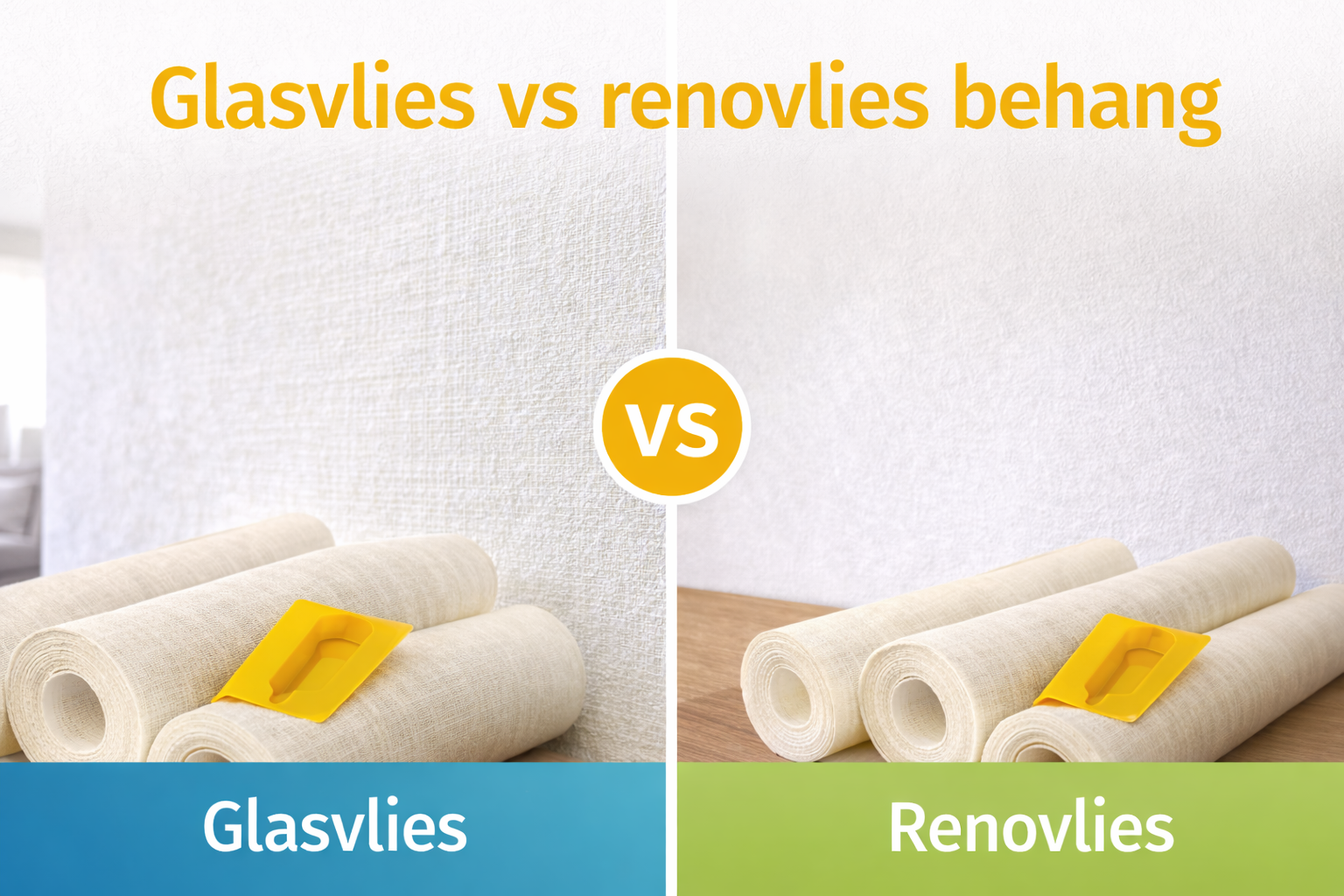 Glasvlies vs renovlies behang

VS

Glasvlies

Renovlies